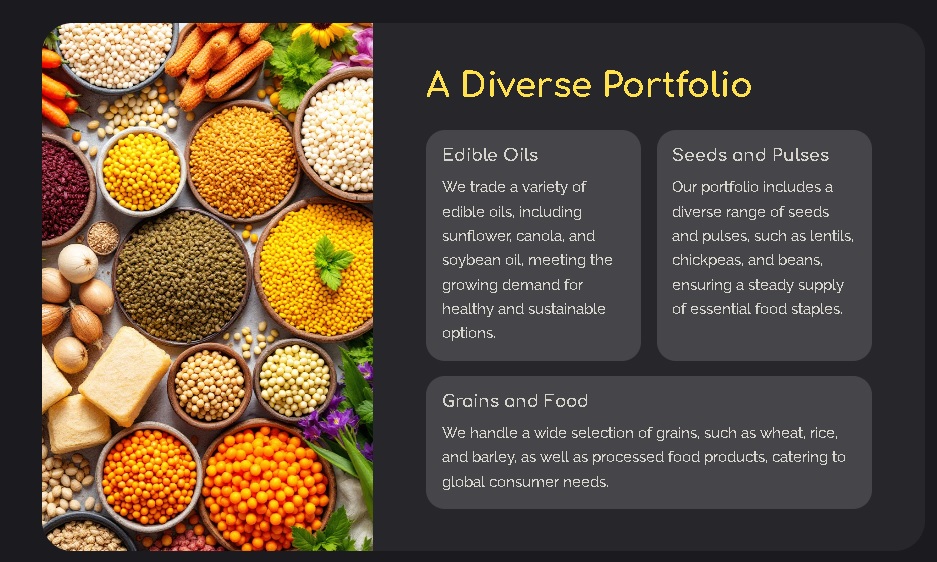 A Diverse Portfolio

Edible Oils

We trade a variety of edible oils, including sunflower, canola, and soybean oil, meeting the growing demand for healthy and sustainable options.

Seeds and Pulses

Our portfolio includes a diverse range of seeds and pulses, such as lentils, chickpeas, and beans, ensuring a steady supply of essential food staples.

Grains and Food

We handle a wide selection of grains, such as wheat, rice, and barley, as well as processed food products, catering to global consumer needs.